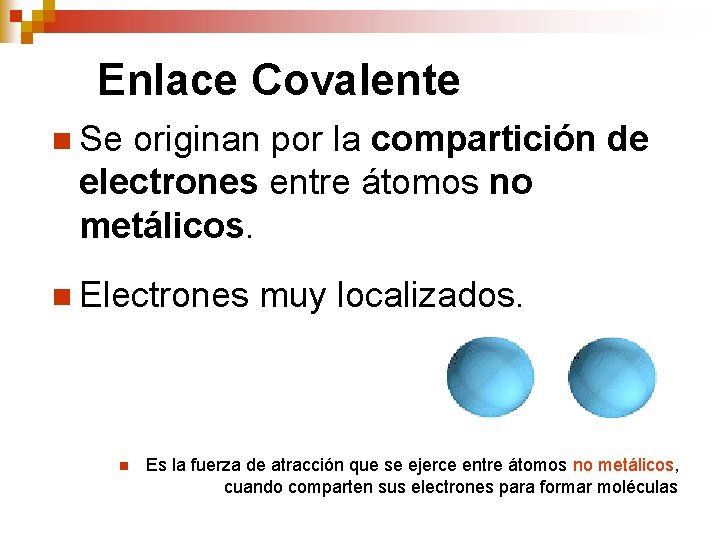 Enlace Covalente

Se originan por la compartición de electrones entre átomos no metálicos.

Electrones muy localizados.

Es la fuerza de atracción que se ejerce entre átomos no metálicos, cuando comparten sus electrones para formar moléculas